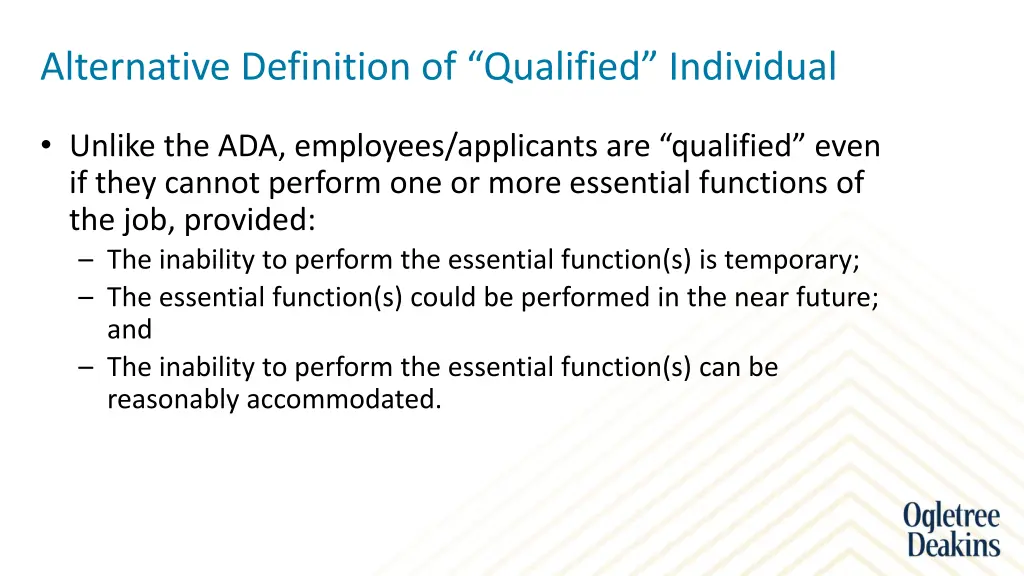 Alternative Definition of “Qualified” Individual

• Unlike the ADA, employees/applicants are “qualified” even if they cannot perform one or more essential functions of the job, provided:
– The inability to perform the essential function(s) is temporary;
– The essential function(s) could be performed in the near future; and
– The inability to perform the essential function(s) can be reasonably accommodated.

Ogletree Deakins